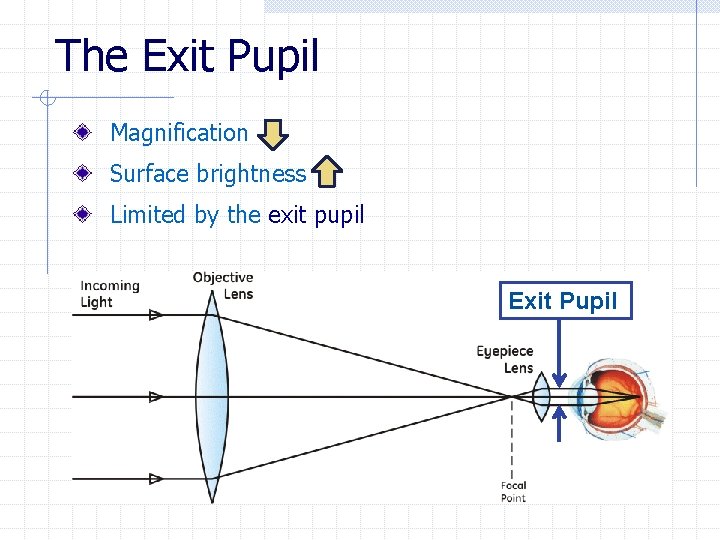 The Exit Pupil

Magnification

Surface brightness

Limited by the exit pupil

Incoming Light

Objective Lens

Exit Pupil

Eyepiece Lens

Focal Point